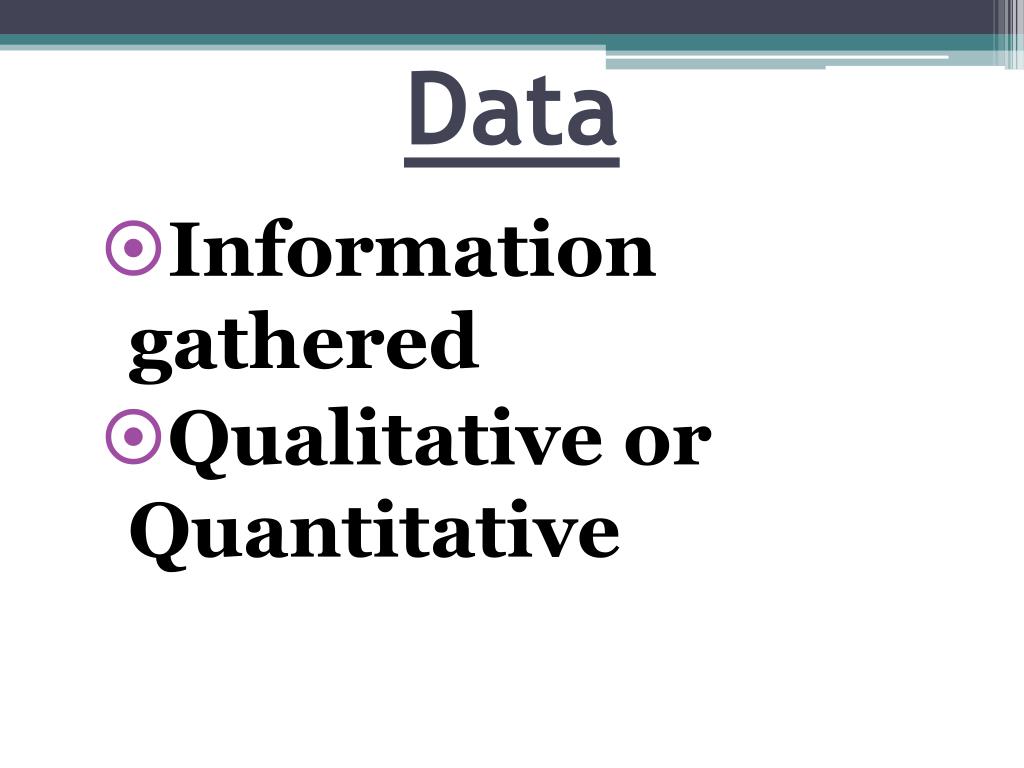 Data

Information gathered

Qualitative or Quantitative